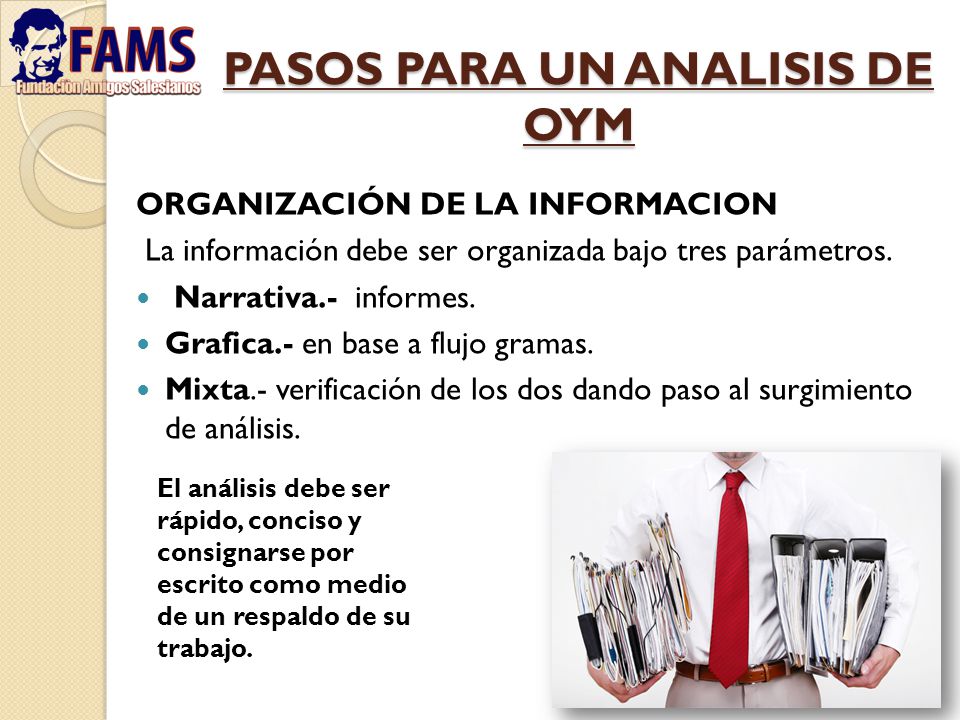 FAMS
Fundación Amigos Salesianos

PASOS PARA UN ANALISIS DE OYM

ORGANIZACIÓN DE LA INFORMACION

La información debe ser organizada bajo tres parámetros.

- Narrativa.- informes.
- Grafica.- en base a flujo gramas.
- Mixta.- verificación de los dos dando paso al surgimiento de análisis.

El análisis debe ser rápido, conciso y consignarse por escrito como medio de un respaldo de su trabajo.